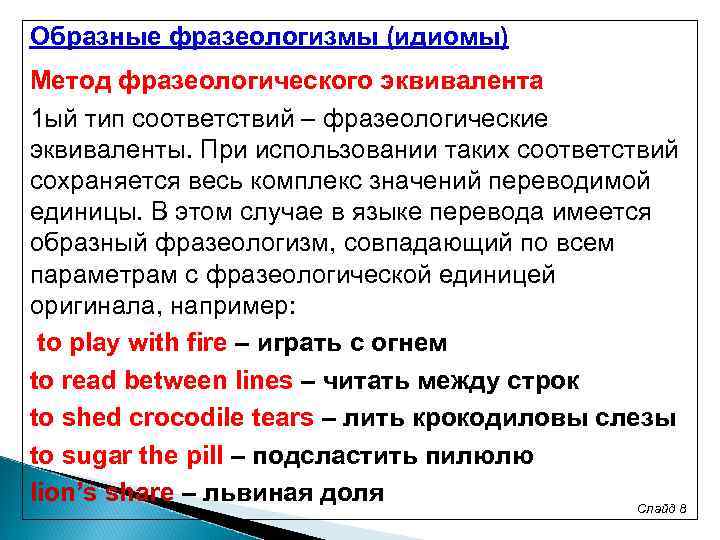 Образные фразеологизмы (идиомы)

Метод фразеологического эквивалента

1ый тип соответствий – фразеологические эквиваленты. При использовании таких соответствий сохраняется весь комплекс значений переводимой единицы. В этом случае в языке перевода имеется образный фразеологизм, совпадающий по всем параметрам с фразеологической единицей оригинала, например:

to play with fire – играть с огнем

to read between lines – читать между строк

to shed crocodile tears – лить крокодиловы слезы

to sugar the pill – подсластить пилюлю

lion's share – львиная доля

Слайд 8